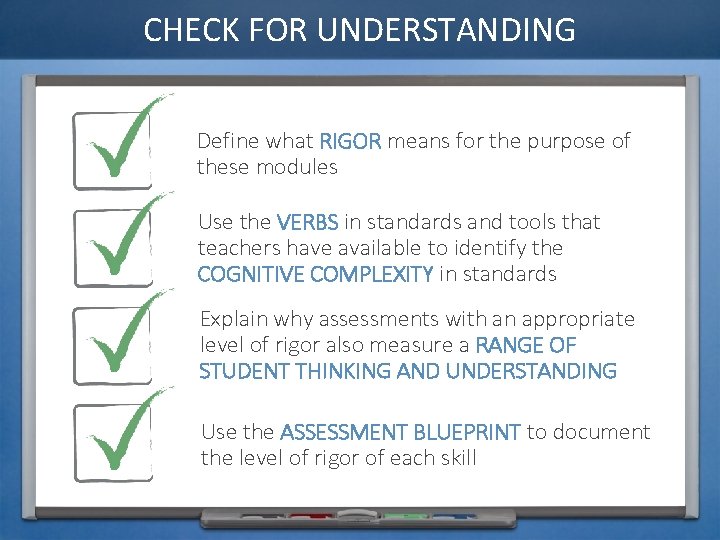 CHECK FOR UNDERSTANDING

Define what RIGOR means for the purpose of these modules

Use the VERBS in standards and tools that teachers have available to identify the COGNITIVE COMPLEXITY in standards

Explain why assessments with an appropriate level of rigor also measure a RANGE OF STUDENT THINKING AND UNDERSTANDING

Use the ASSESSMENT BLUEPRINT to document the level of rigor of each skill